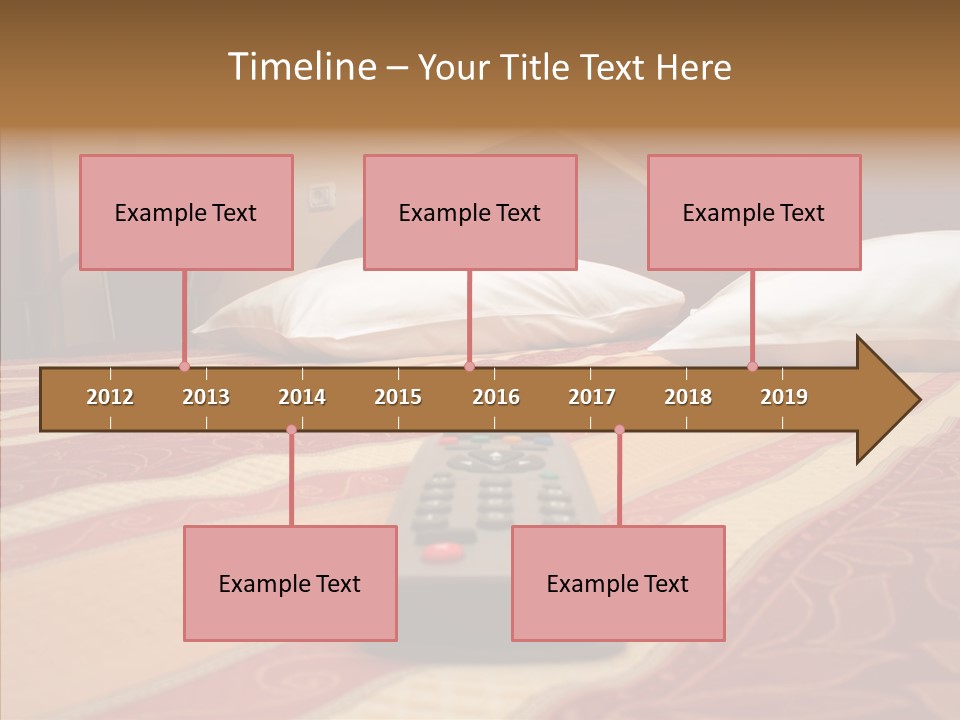 Timeline – Your Title Text Here

Example Text

Example Text

Example Text

2012 2013 2014 2015 2016 2017 2018 2019

Example Text

Example Text